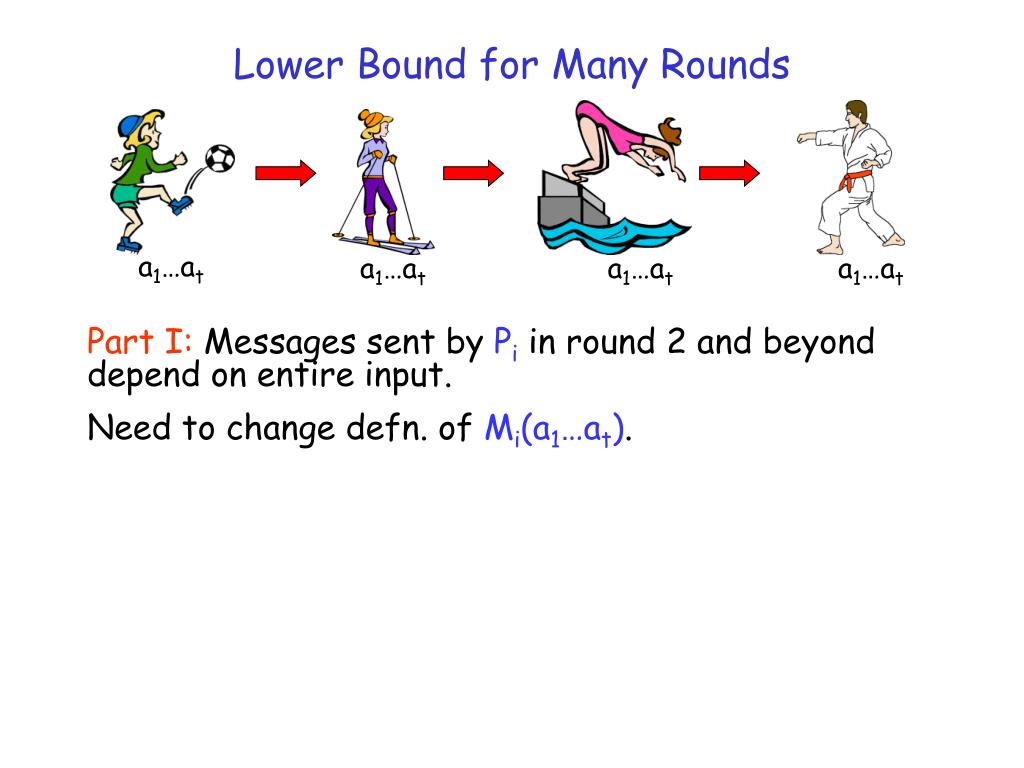 Lower Bound for Many Rounds

$a_1 \ldots a_t$ $a_1 \ldots a_t$ $a_1 \ldots a_t$ $a_1 \ldots a_t$

Part I: Messages sent by $P_i$ in round 2 and beyond depend on entire input.

Need to change defn. of $M_i(a_1 \ldots a_t)$.